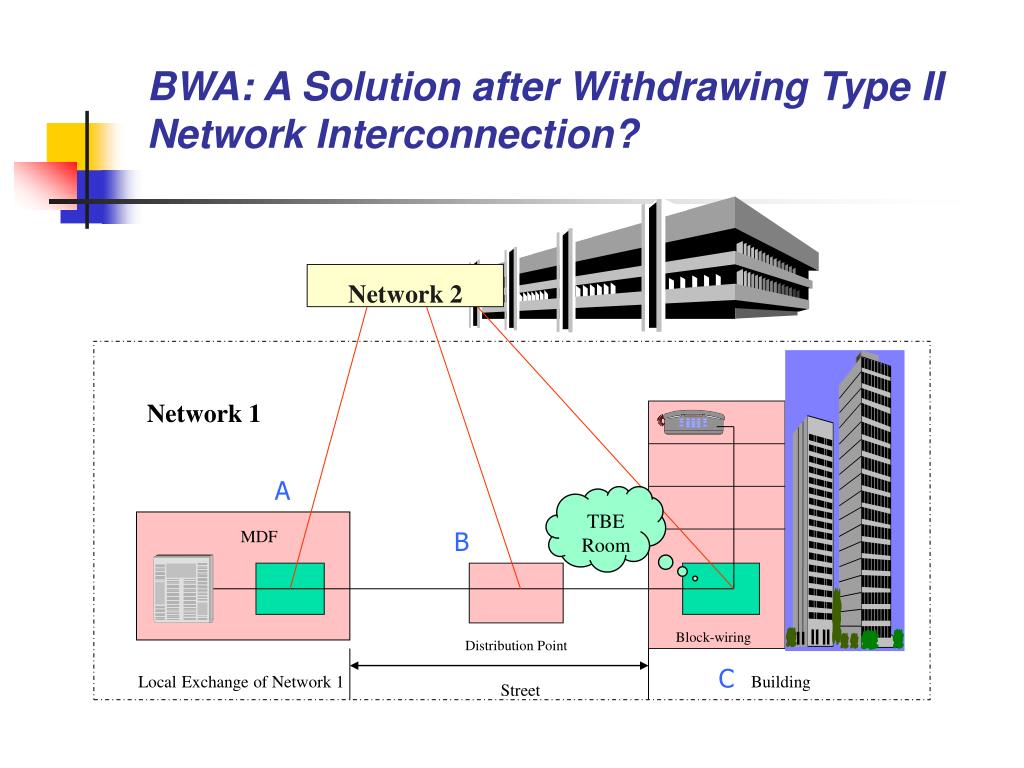 BWA: A Solution after Withdrawing Type II Network Interconnection?

Network 2

Network 1

A

MDF

B

TBE Room

Distribution Point

Block-wiring

Local Exchange of Network 1

Street

C

Building